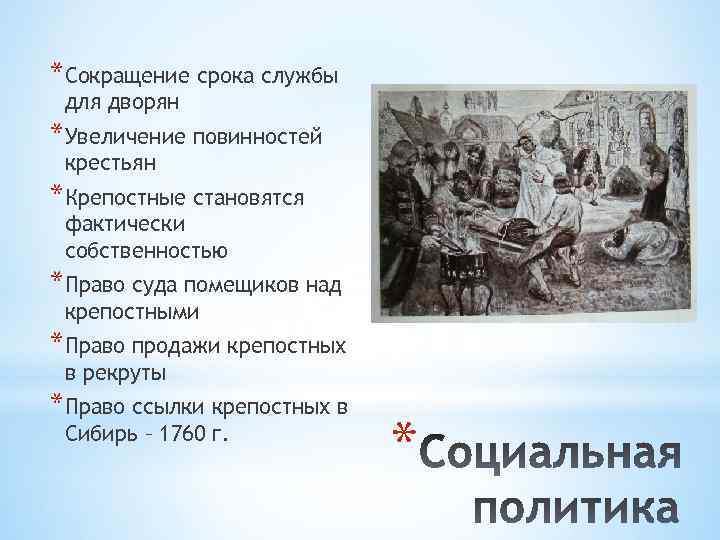 * Сокращение срока службы для дворян
* Увеличение повинностей крестьян
* Крепостные становятся фактически собственностью
* Право суда помещиков над крепостными
* Право продажи крепостных в рекруты
* Право ссылки крепостных в Сибирь – 1760 г.

* Социальная политика